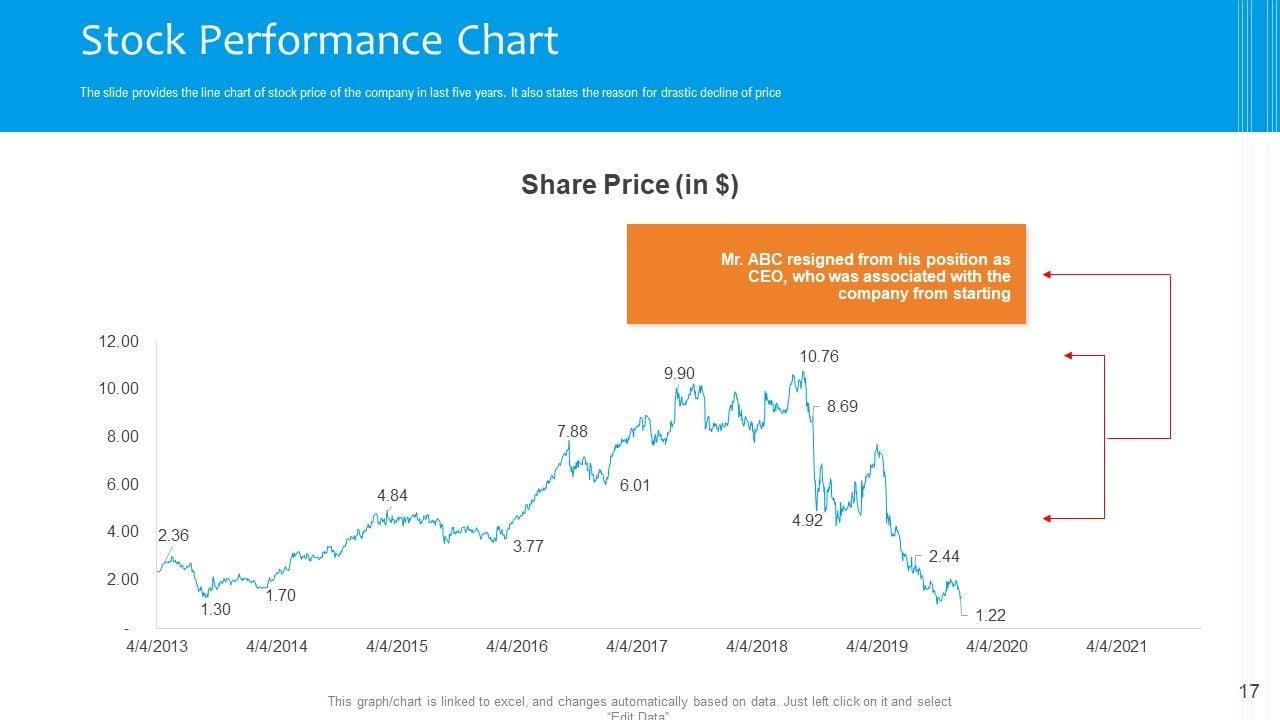 Stock Performance Chart

The slide provides the line chart of stock price of the company in last five years. It also states the reason for drastic decline of price

Share Price (in $)

Mr. ABC resigned from his position as CEO, who was associated with the company from starting

12.00
10.00
8.00
6.00
4.00
2.00
-

2.36
1.30
1.70
4.84
3.77
7.88
6.01
9.90
10.76
8.69
4.92
2.44
1.22

4/4/2013 4/4/2014 4/4/2015 4/4/2016 4/4/2017 4/4/2018 4/4/2019 4/4/2020 4/4/2021

This graph/chart is linked to excel, and changes automatically based on data. Just left click on it and select "Edit Data"

17